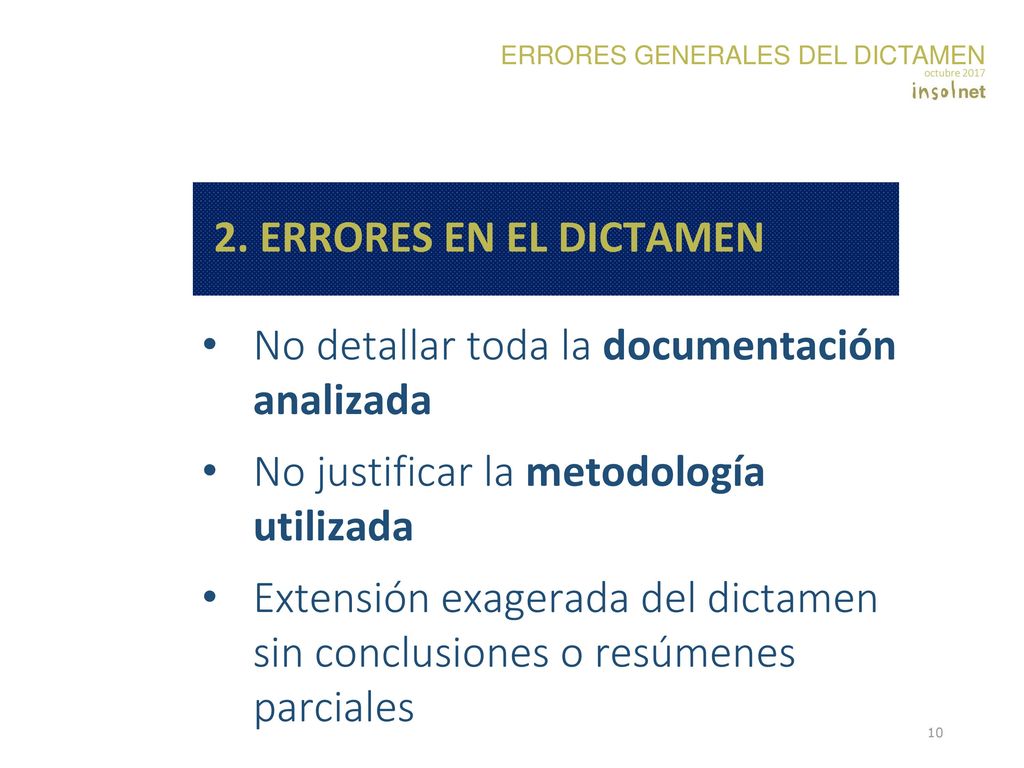 ERRORES GENERALES DEL DICTAMEN
octubre 2017
insolnet

2. ERRORES EN EL DICTAMEN

• No detallar toda la documentación analizada

• No justificar la metodología utilizada

• Extensión exagerada del dictamen sin conclusiones o resúmenes parciales

10